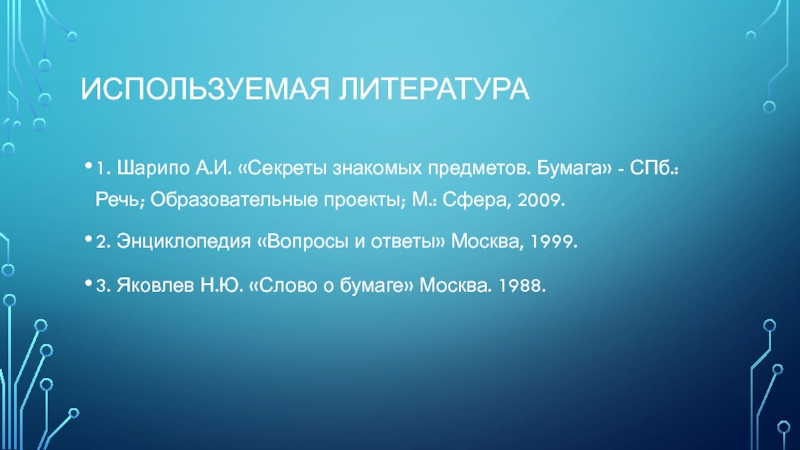 ИСПОЛЬЗУЕМАЯ ЛИТЕРАТУРА

• 1. Шарипо А.И. «Секреты знакомых предметов. Бумага» - СПб.: Речь; Образовательные проекты; М.: Сфера, 2009.

• 2. Энциклопедия «Вопросы и ответы» Москва, 1999.

• 3. Яковлев Н.Ю. «Слово о бумаге» Москва. 1988.